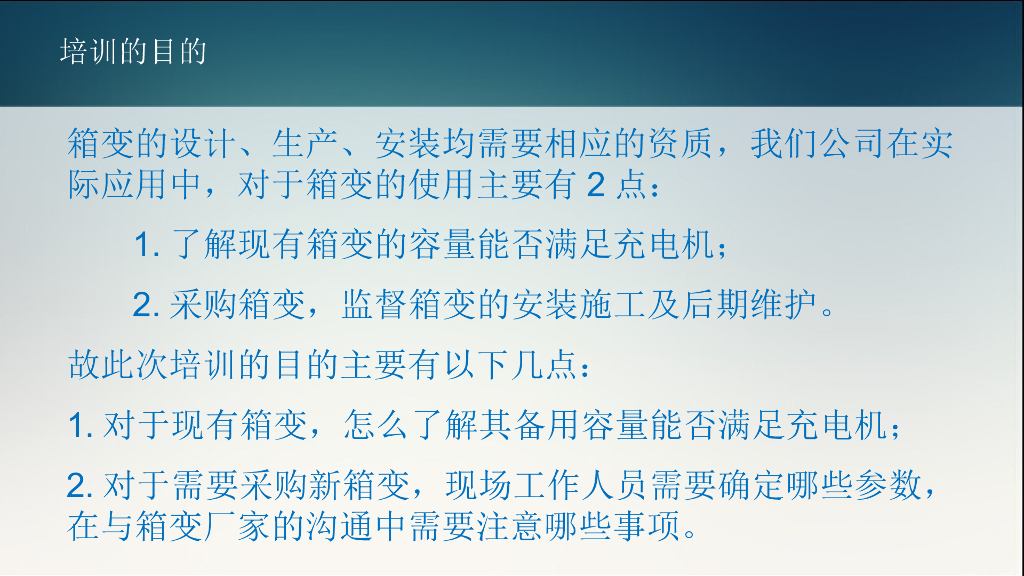 培训的目的

箱变的设计、生产、安装均需要相应的资质，我们公司在实际应用中，对于箱变的使用主要有 2 点：

1. 了解现有箱变的容量能否满足充电机；

2. 采购箱变，监督箱变的安装施工及后期维护。

故此次培训的目的主要有以下几点：

1. 对于现有箱变，怎么了解其备用容量能否满足充电机；

2. 对于需要采购新箱变，现场工作人员需要确定哪些参数，在与箱变厂家的沟通中需要注意哪些事项。